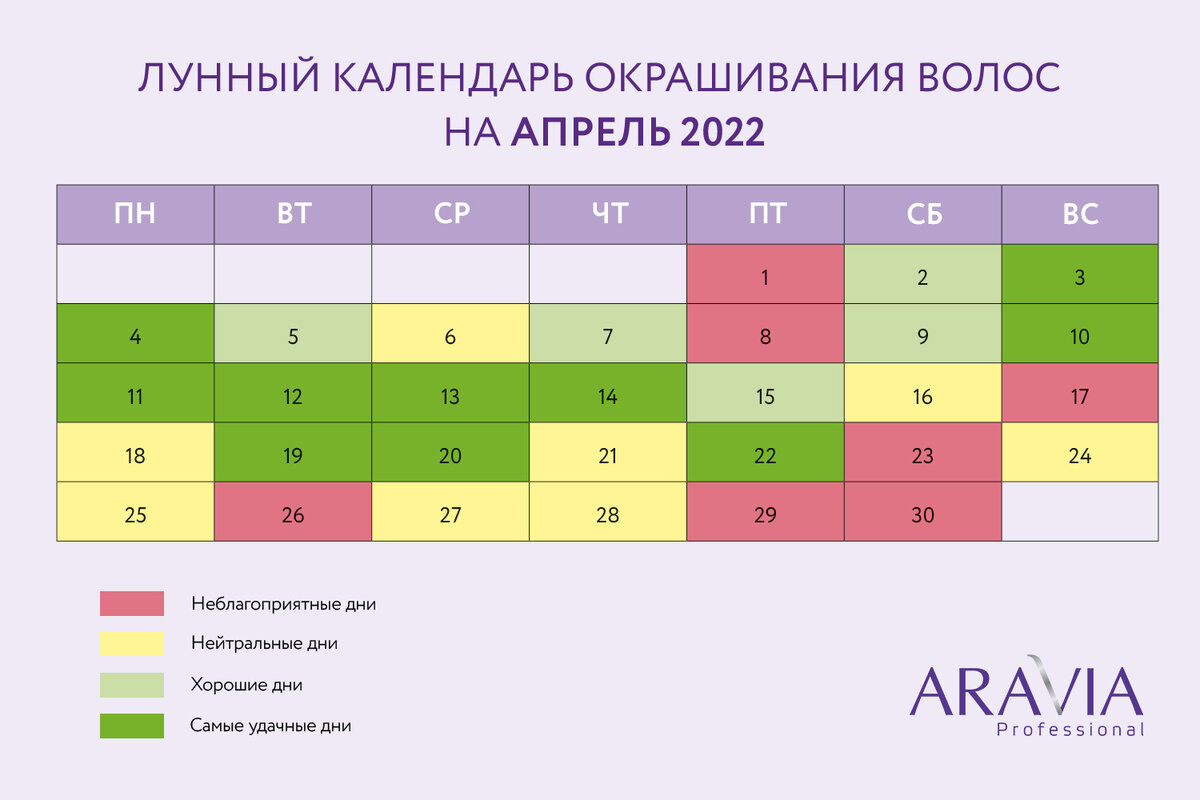 ЛУННЫЙ КАЛЕНДАРЬ ОКРАШИВАНИЯ ВОЛОС
НА АПРЕЛЬ 2022

| ПН | ВТ | СР | ЧТ | ПТ | СБ | ВС |
|---|---|---|---|---|---|---|
| | | | | 1 | 2 | 3 |
| 4 | 5 | 6 | 7 | 8 | 9 | 10 |
| 11 | 12 | 13 | 14 | 15 | 16 | 17 |
| 18 | 19 | 20 | 21 | 22 | 23 | 24 |
| 25 | 26 | 27 | 28 | 29 | 30 | |

Неблагоприятные дни
Нейтральные дни
Хорошие дни
Самые удачные дни

ARAVIA
Professional